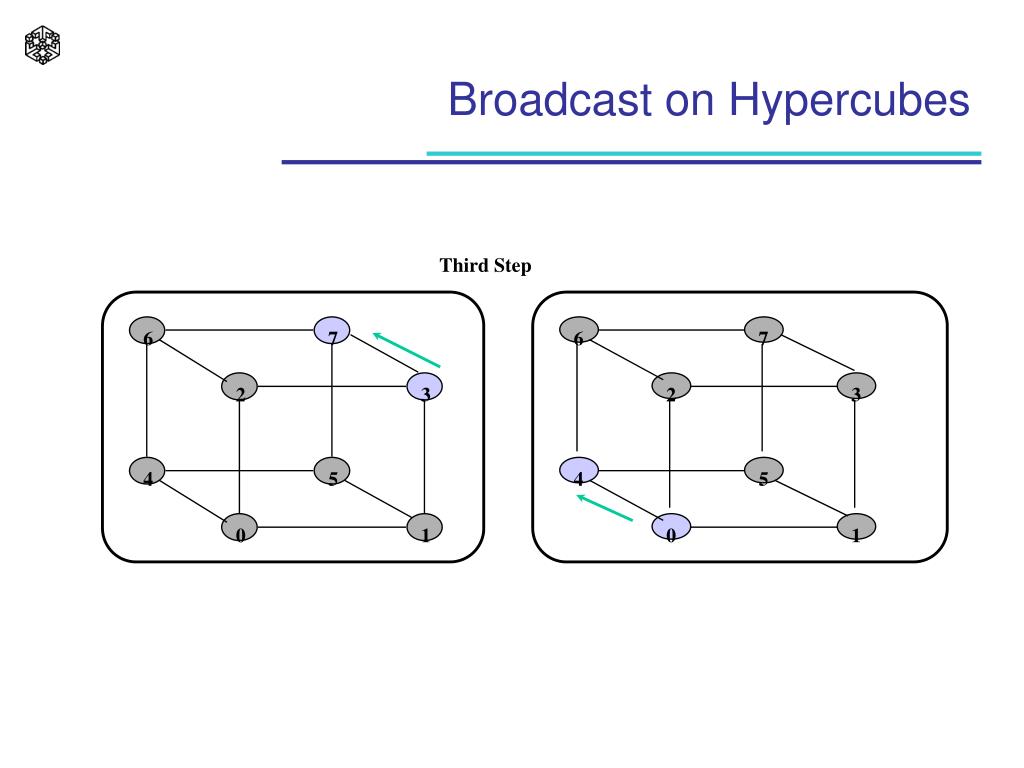 Broadcast on Hypercubes

Third Step

6
7
2
3
4
5
0
1

6
7
2
3
4
5
0
1